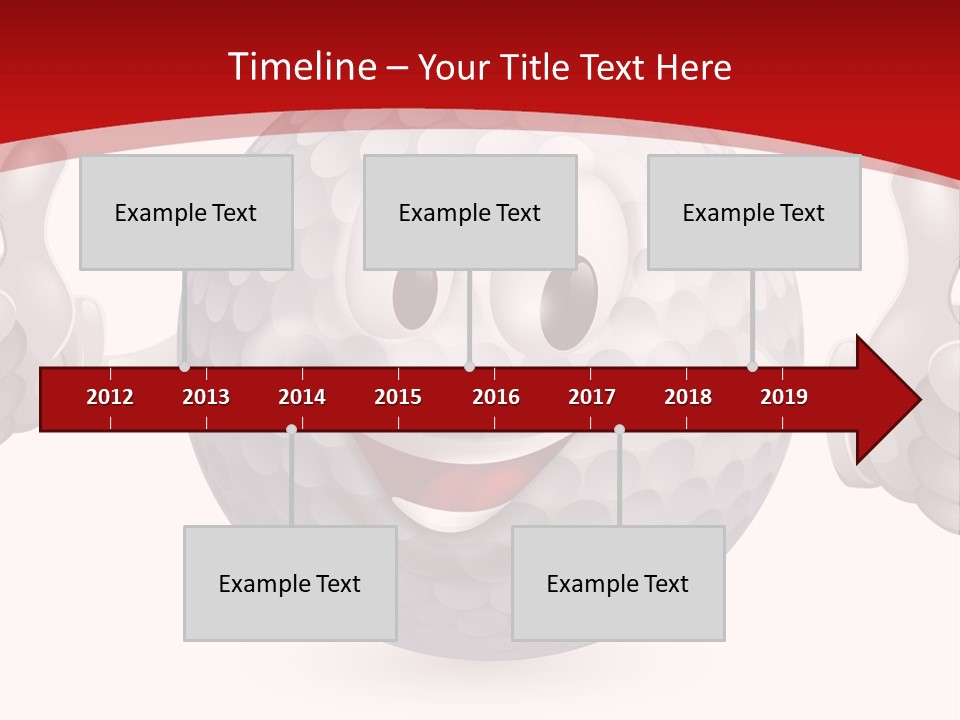 Timeline – Your Title Text Here

Example Text

Example Text

Example Text

2012 2013 2014 2015 2016 2017 2018 2019

Example Text

Example Text